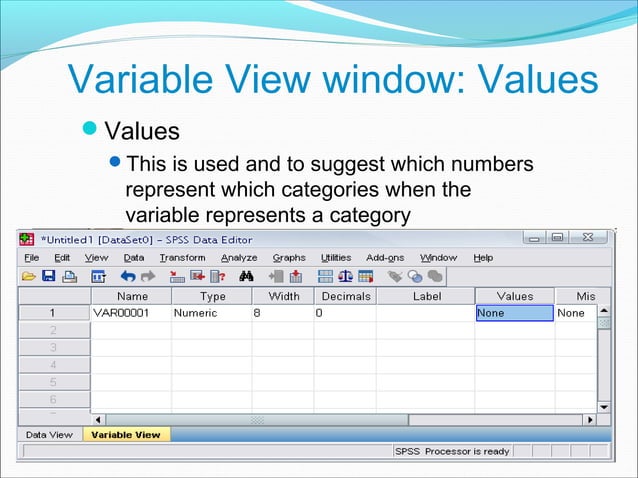 Variable View window: Values

Values

This is used and to suggest which numbers represent which categories when the variable represents a category

*Untitled1 [DataSet0] - SPSS Data Editor

File Edit View Data Transform Analyze Graphs Utilities Add-ons Window Help

| | Name | Type | Width | Decimals | Label | Values | Mis |
|---|---|---|---|---|---|---|---|
| 1 | VAR00001 | Numeric | 8 | 0 | | None | None |
| 2 | | | | | | | |
| 3 | | | | | | | |
| 4 | | | | | | | |
| 5 | | | | | | | |
| 6 | | | | | | | |

Data View Variable View

SPSS Processor is ready